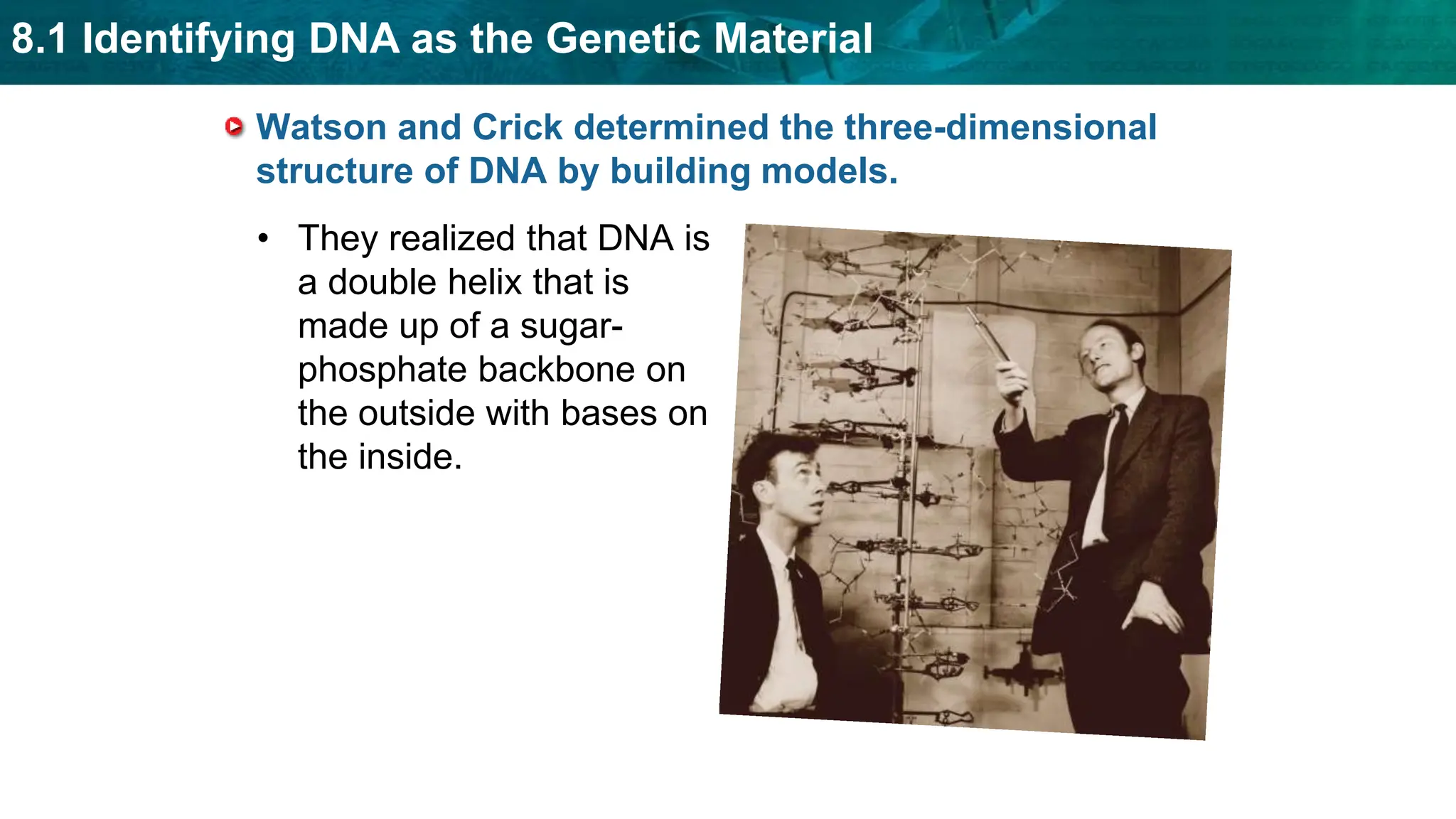 8.1 Identifying DNA as the Genetic Material

Watson and Crick determined the three-dimensional structure of DNA by building models.

• They realized that DNA is a double helix that is made up of a sugar-phosphate backbone on the outside with bases on the inside.